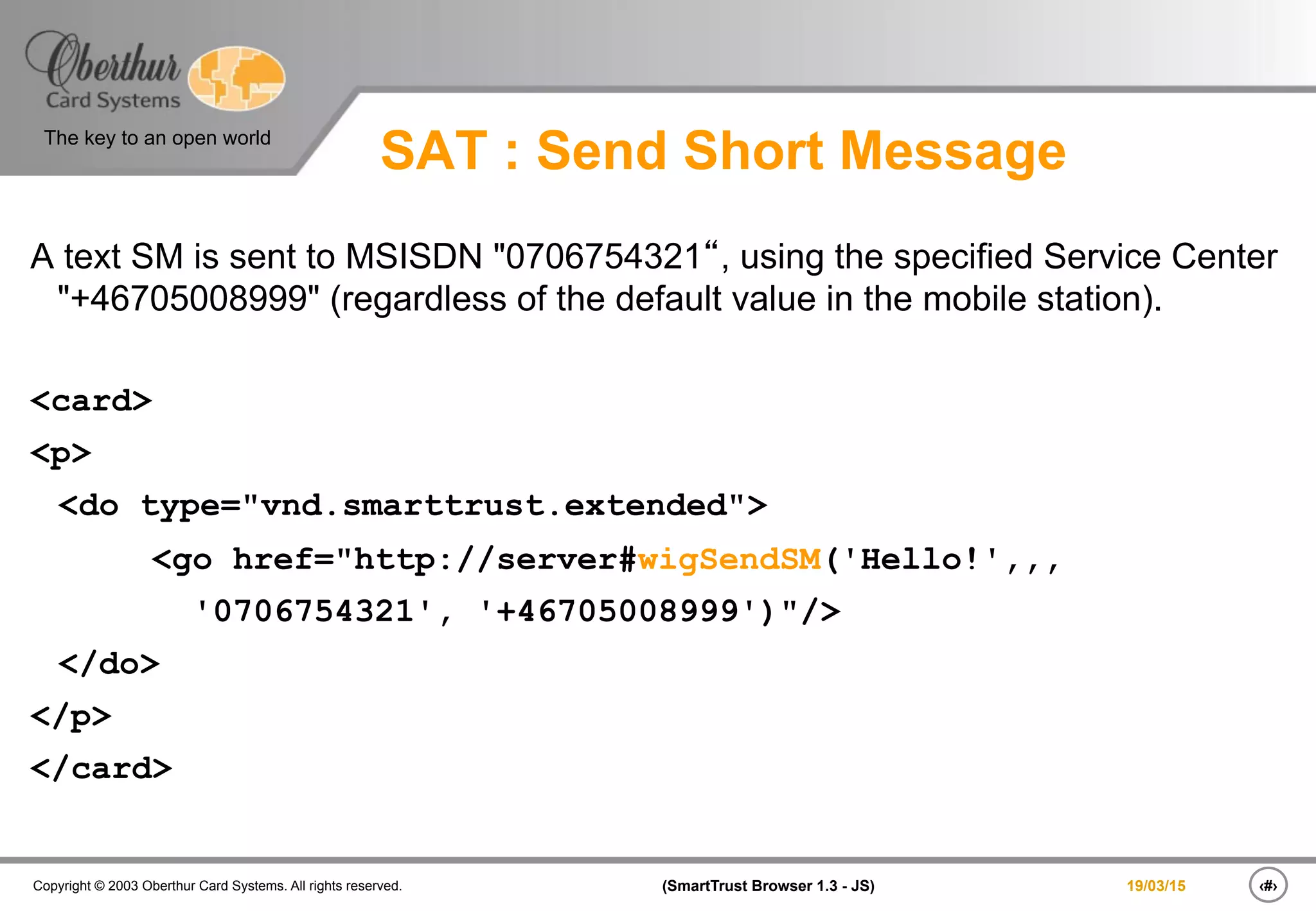 Oberthur Card Systems

The key to an open world

SAT : Send Short Message

A text SM is sent to MSISDN "0706754321“, using the specified Service Center "+46705008999" (regardless of the default value in the mobile station).

<card>
<p>
<do type="vnd.smarttrust.extended">
<go href="http://server#wigSendSM('Hello!',,,
'0706754321', '+46705008999')"/>
</do>
</p>
</card>

Copyright © 2003 Oberthur Card Systems. All rights reserved.

(SmartTrust Browser 1.3 - JS)

19/03/15

‹#›